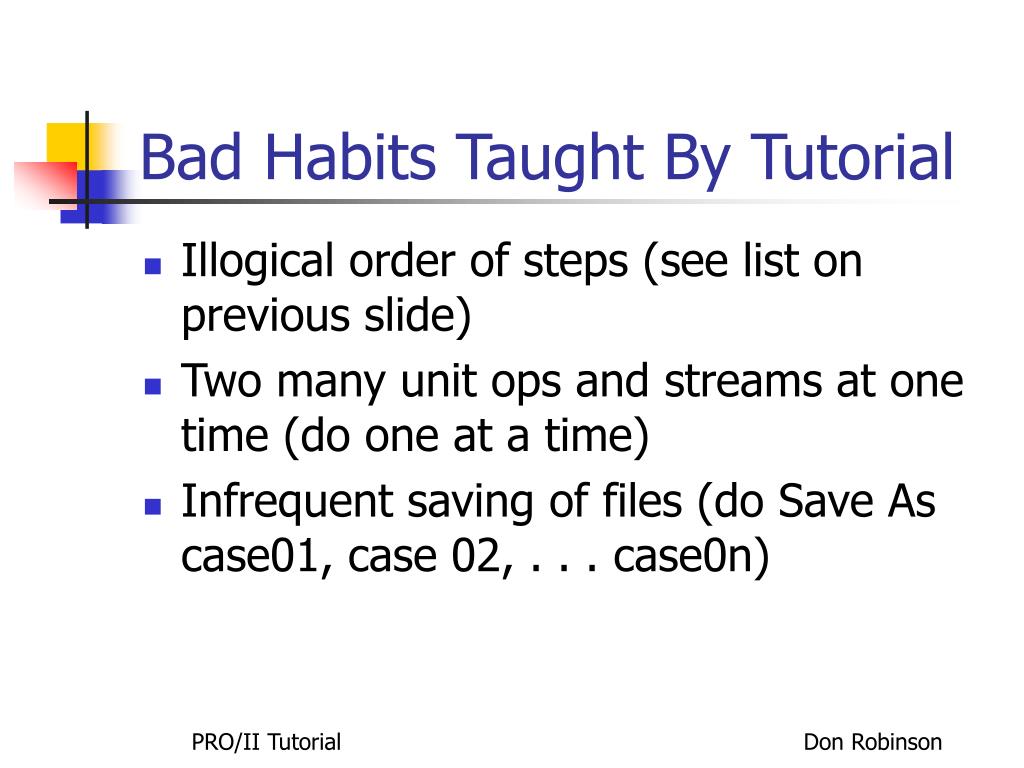 Bad Habits Taught By Tutorial

- Illogical order of steps (see list on previous slide)
- Two many unit ops and streams at one time (do one at a time)
- Infrequent saving of files (do Save As case01, case 02, . . . case0n)

PRO/II Tutorial

Don Robinson